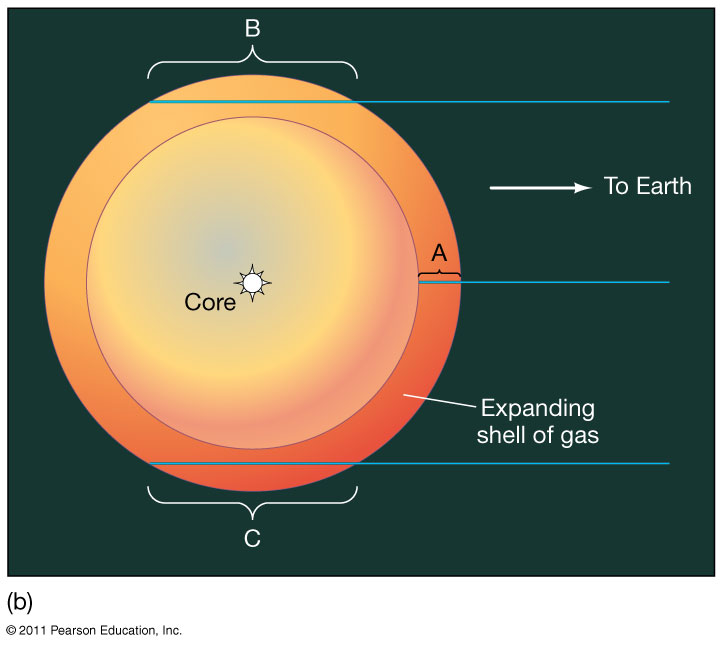 B

To Earth

A

Core

Expanding shell of gas

C

(b)

© 2011 Pearson Education, Inc.